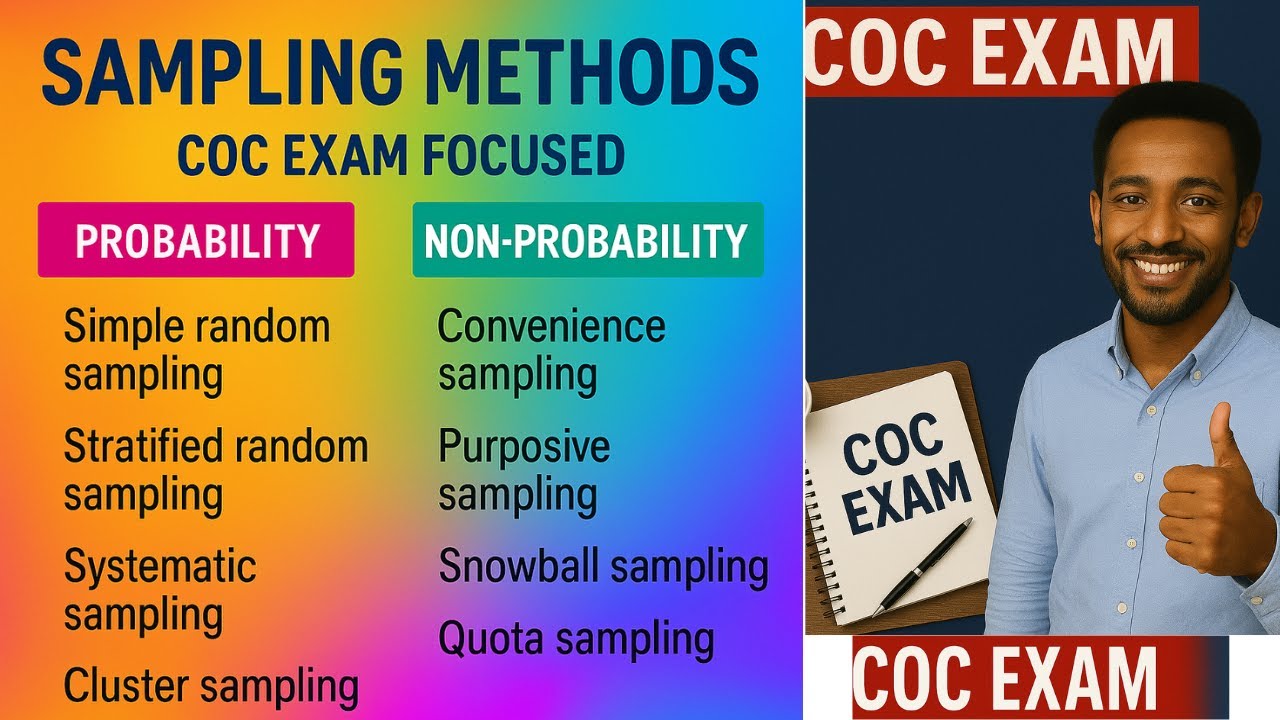 SAMPLING METHODS
COC EXAM FOCUSED

PROBABILITY

Simple random sampling

Stratified random sampling

Systematic sampling

Cluster sampling

NON-PROBABILITY

Convenience sampling

Purposive sampling

Snowball sampling

Quota sampling

COC EXAM

COC EXAM

COC EXAM